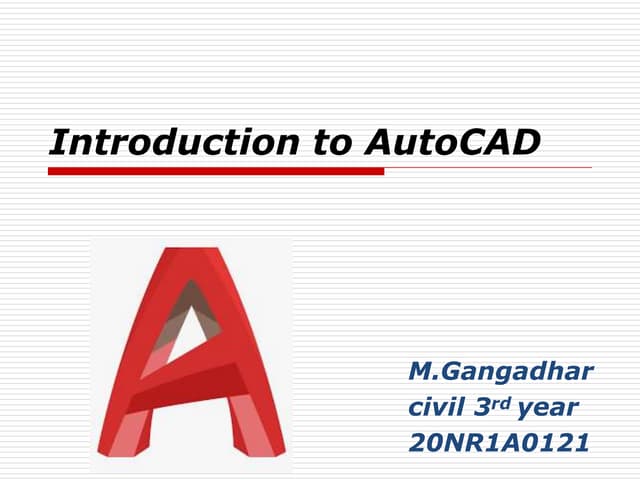 Introduction to AutoCAD

M.Gangadhar
civil 3rd year
20NR1A0121